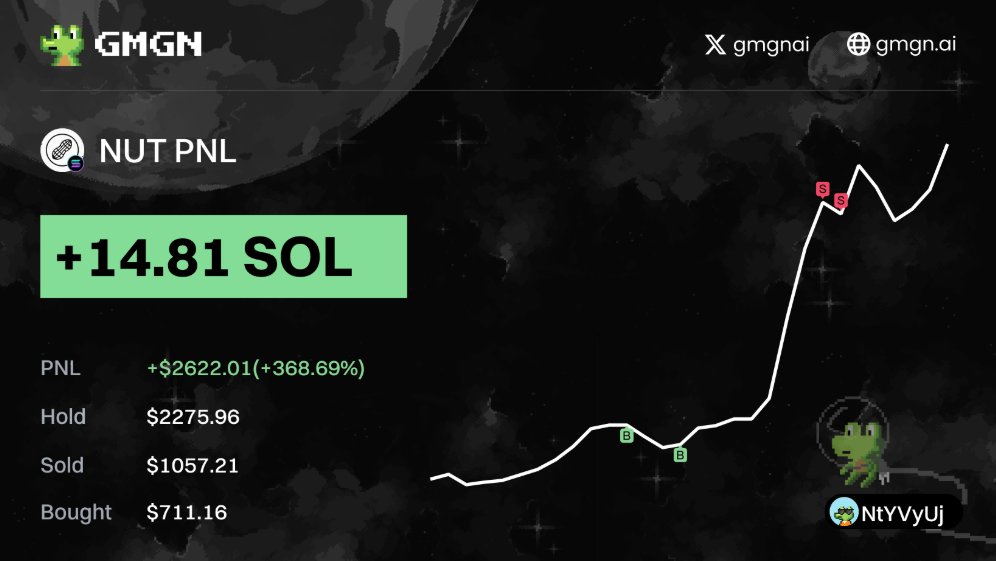 GMGN

gmgnai gmgn.ai

NUT PNL

+14.81 SOL

PNL +$2622.01(+368.69%)

Hold $2275.96

Sold $1057.21

Bought $711.16

S S B B

NtYVyUj